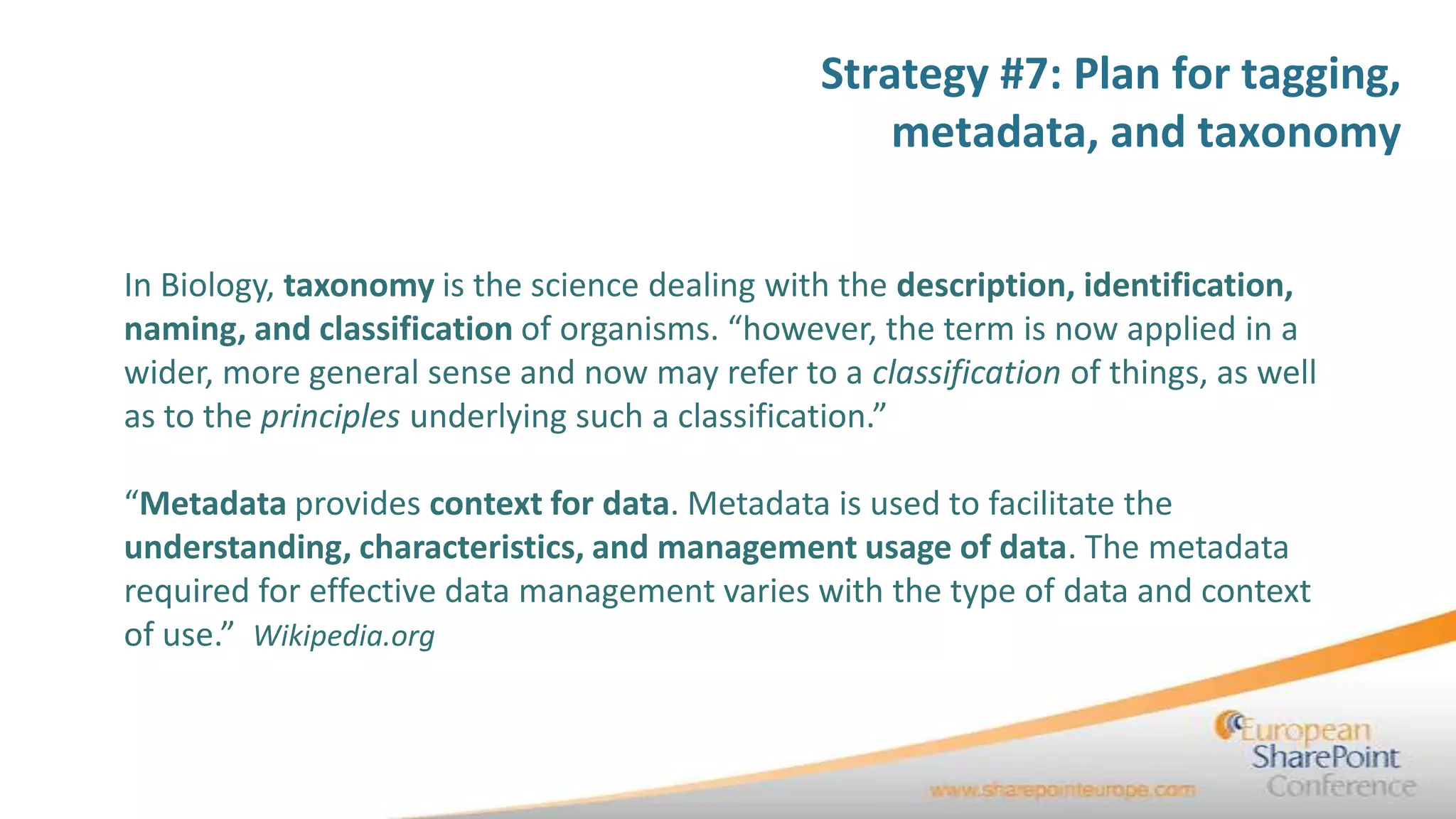 Strategy #7: Plan for tagging, metadata, and taxonomy

In Biology, taxonomy is the science dealing with the description, identification, naming, and classification of organisms. “however, the term is now applied in a wider, more general sense and now may refer to a classification of things, as well as to the principles underlying such a classification.”

“Metadata provides context for data. Metadata is used to facilitate the understanding, characteristics, and management usage of data. The metadata required for effective data management varies with the type of data and context of use.” Wikipedia.org

www.sharepointeurope.com

European SharePoint Conference